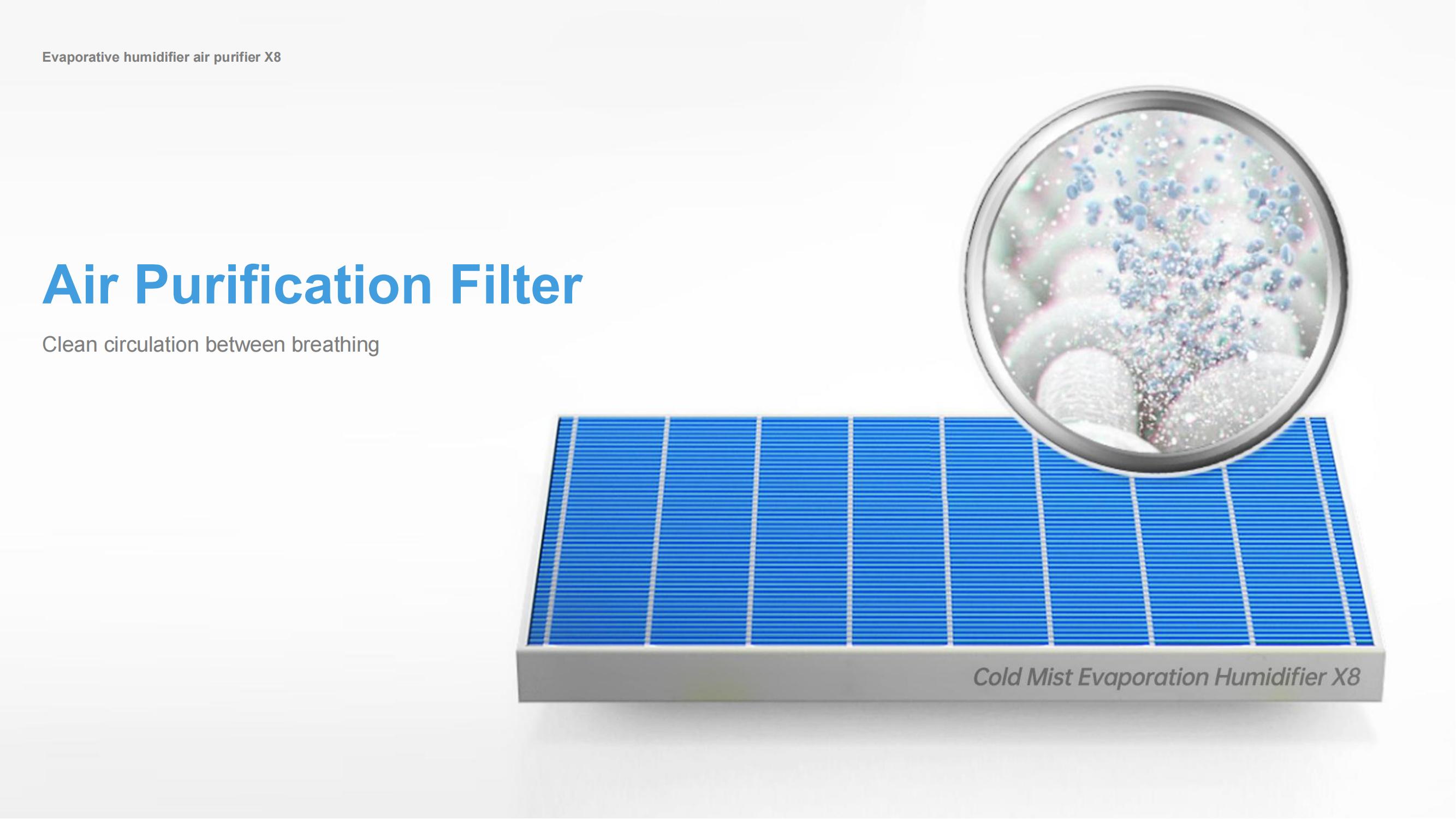 Evaporative humidifier air purifier X8

Air Purification Filter

Clean circulation between breathing

Cold Mist Evaporation Humidifier X8